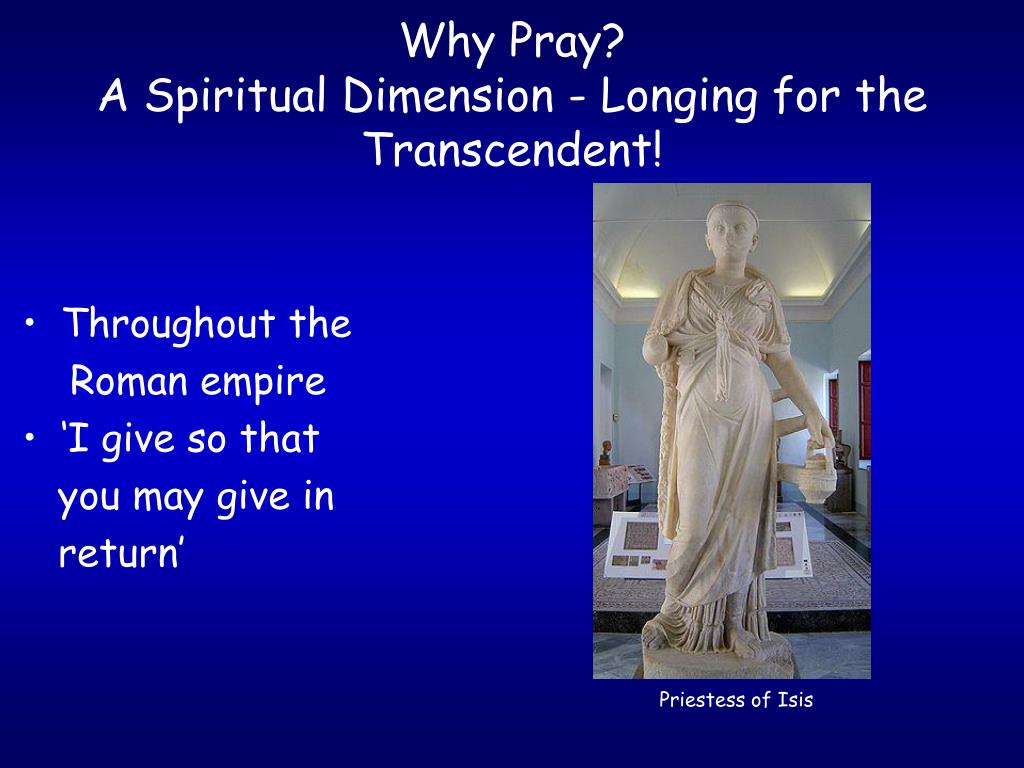 Why Pray?
A Spiritual Dimension - Longing for the Transcendent!

• Throughout the Roman empire
• ‘I give so that you may give in return’

Priestess of Isis